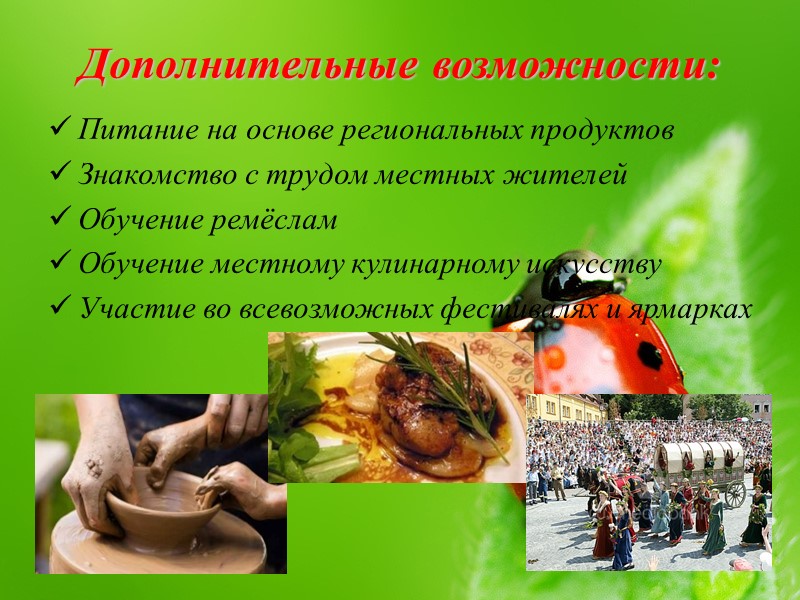 Дополнительные возможности:

✓ Питание на основе региональных продуктов

✓ Знакомство с трудом местных жителей

✓ Обучение ремёслам

✓ Обучение местному кулинарному искусству

✓ Участие во всевозможных фестивалях и ярмарках